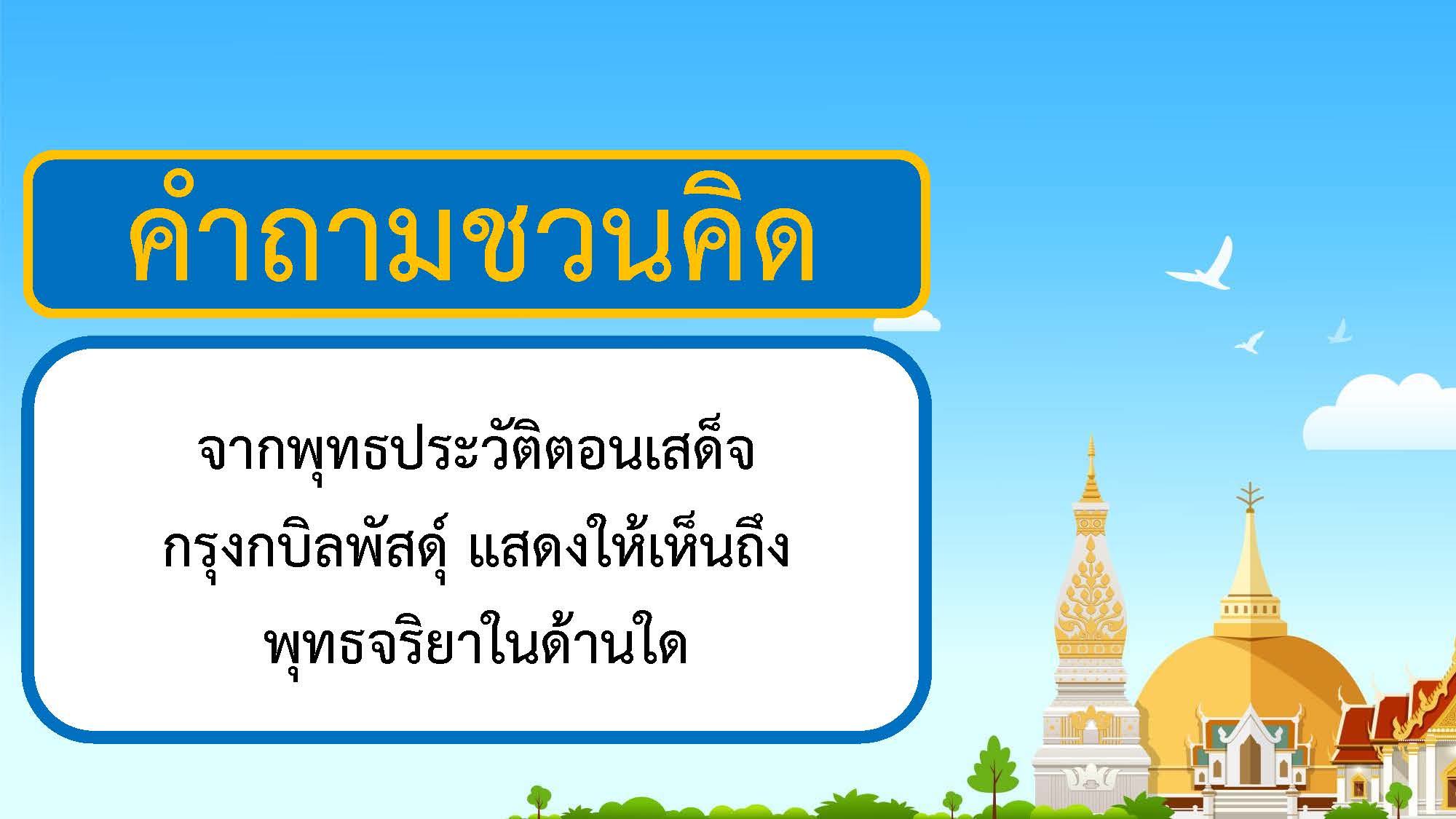 คำถามชวนคิด

จากพุทธประวัติตอนเสด็จกรุงกบิลพัสดุ์ แสดงให้เห็นถึงพุทธจริยาในด้านใด